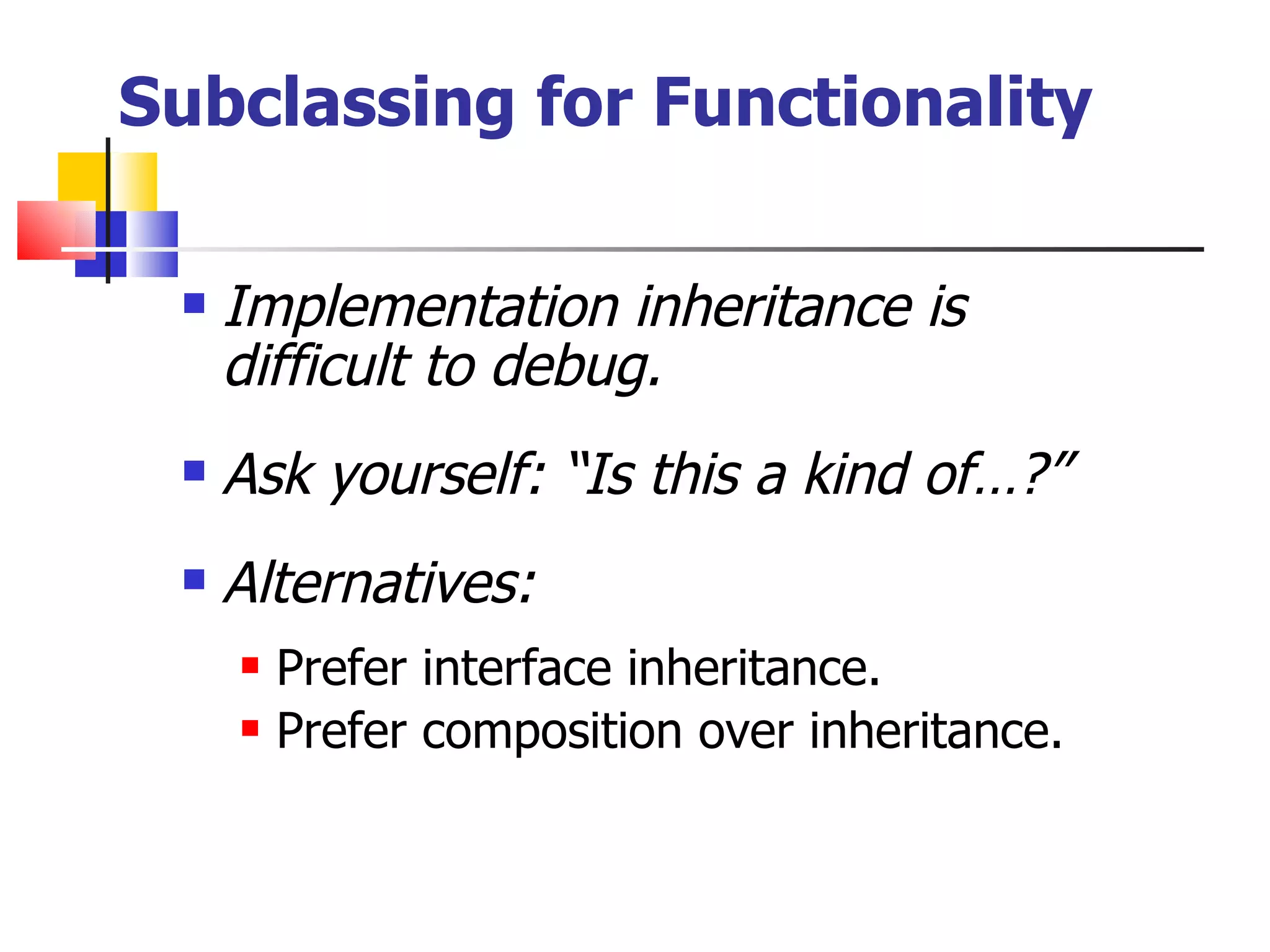 Subclassing for Functionality

Implementation inheritance is difficult to debug.

Ask yourself: “Is this a kind of…?”

Alternatives:

Prefer interface inheritance.
Prefer composition over inheritance.